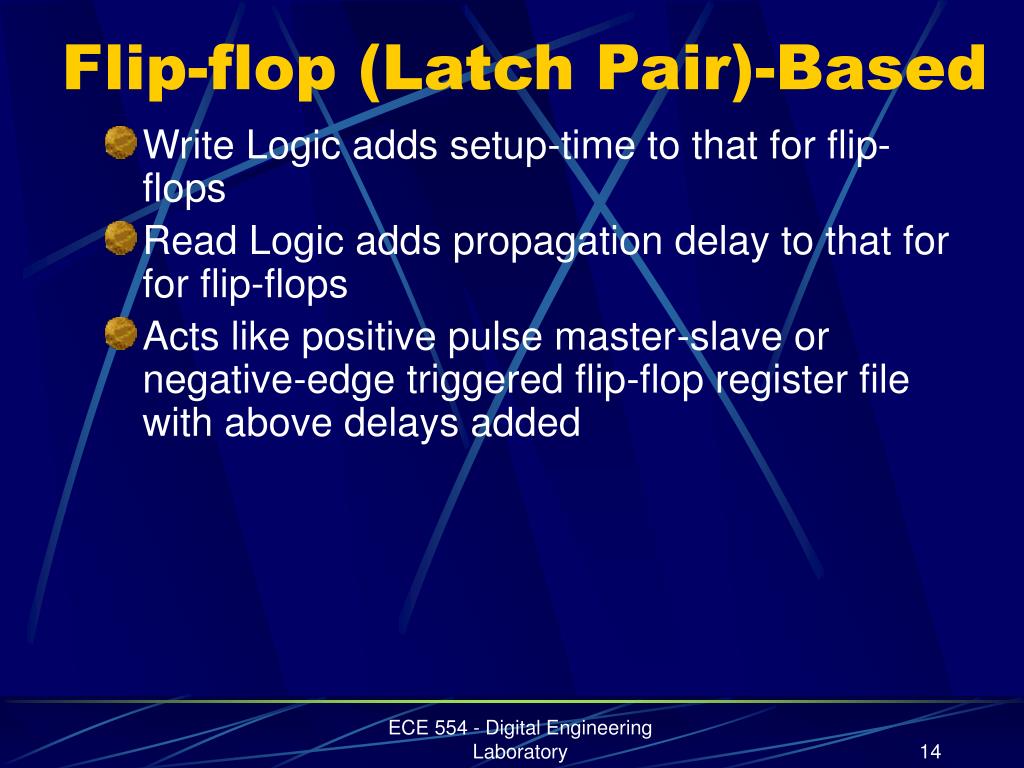 Flip-flop (Latch Pair)-Based

Write Logic adds setup-time to that for flip-flops

Read Logic adds propagation delay to that for for flip-flops

Acts like positive pulse master-slave or negative-edge triggered flip-flop register file with above delays added

ECE 554 - Digital Engineering Laboratory

14